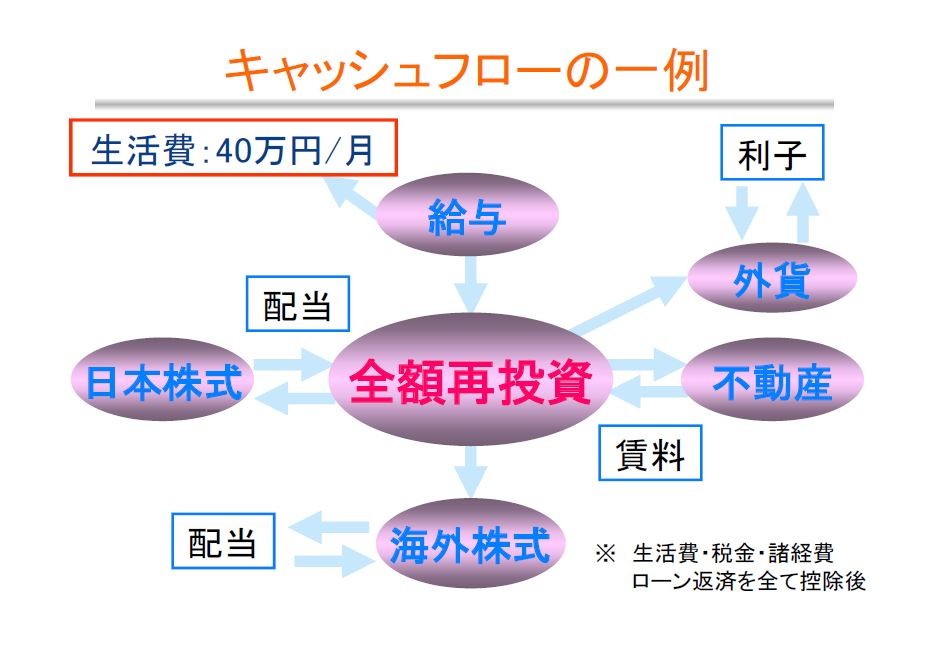 キャッシュフローの一例

生活費:40万円/月

利子

給与

外貨

配当

日本株式

全額再投資

不動産

賃料

配当

海外株式

※ 生活費・税金・諸経費
ローン返済を全て控除後